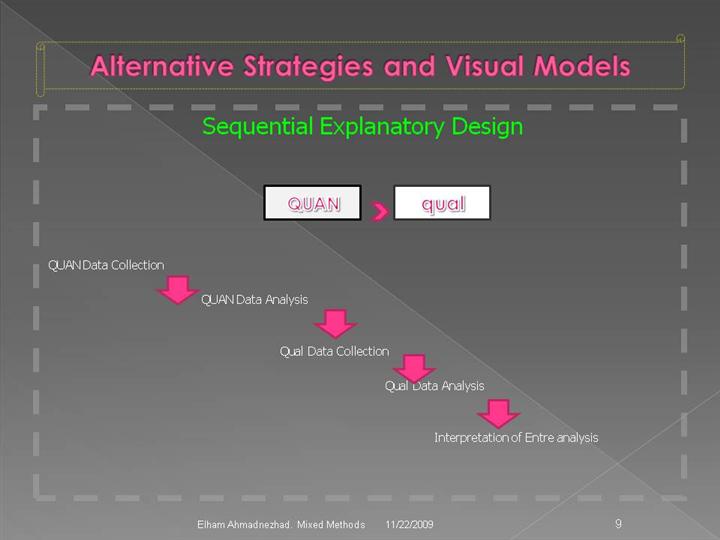 Alternative Strategies and Visual Models

Sequential Explanatory Design

QUAN

qual

QUAN Data Collection

QUAN Data Analysis

Qual Data Collection

Qual Data Analysis

Interpretation of Entre analysis

Elham Ahmadnezhad. Mixed Methods 11/22/2009 9